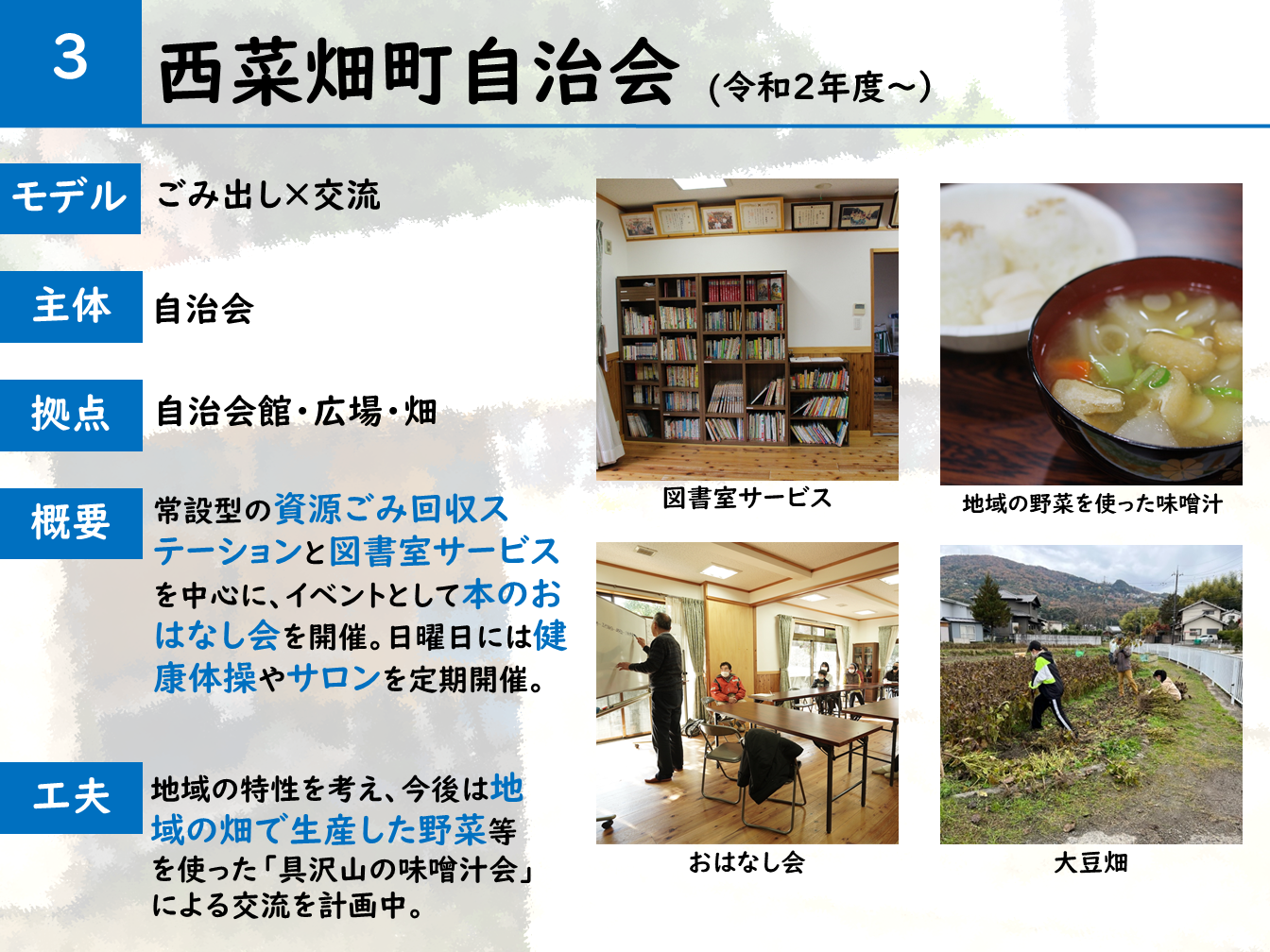 3

西菜畑町自治会 (令和2年度~)

モデル ごみ出し×交流

主体 自治会

拠点 自治会館・広場・畑

概要 常設型の資源ごみ回収ステーションと図書室サービスを中心に、イベントとして本のおはなし会を開催。日曜日には健康体操やサロンを定期開催。

工夫 地域の特性を考え、今後は地域の畑で生産した野菜等を使った「具沢山の味噌汁会」による交流を計画中。

図書室サービス

地域の野菜を使った味噌汁

おはなし会

大豆畑